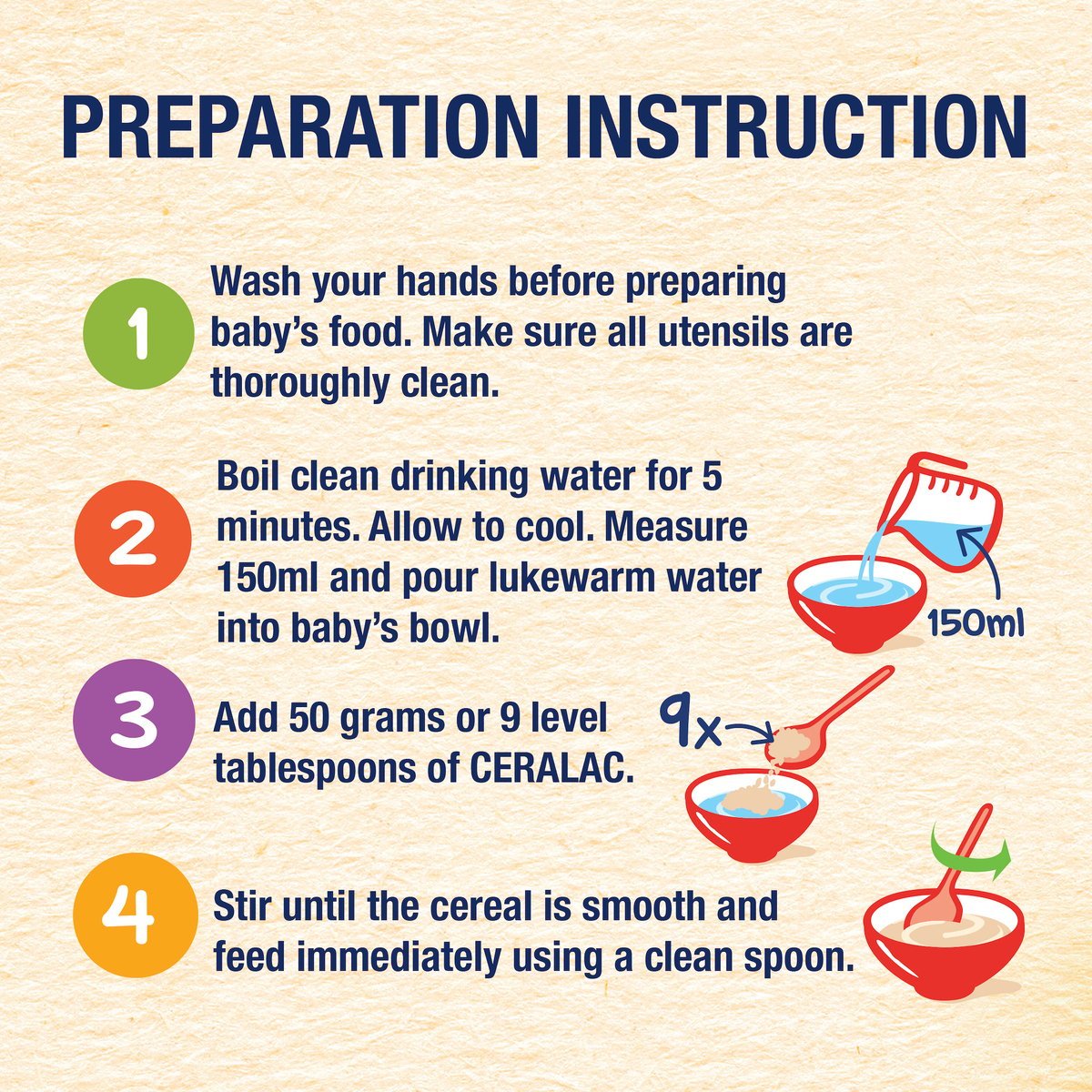 PREPARATION INSTRUCTION

1 Wash your hands before preparing baby's food. Make sure all utensils are thoroughly clean.

2 Boil clean drinking water for 5 minutes. Allow to cool. Measure 150ml and pour lukewarm water into baby's bowl.

150ml

3 Add 50 grams or 9 level tablespoons of CERALAC.

9x

4 Stir until the cereal is smooth and feed immediately using a clean spoon.